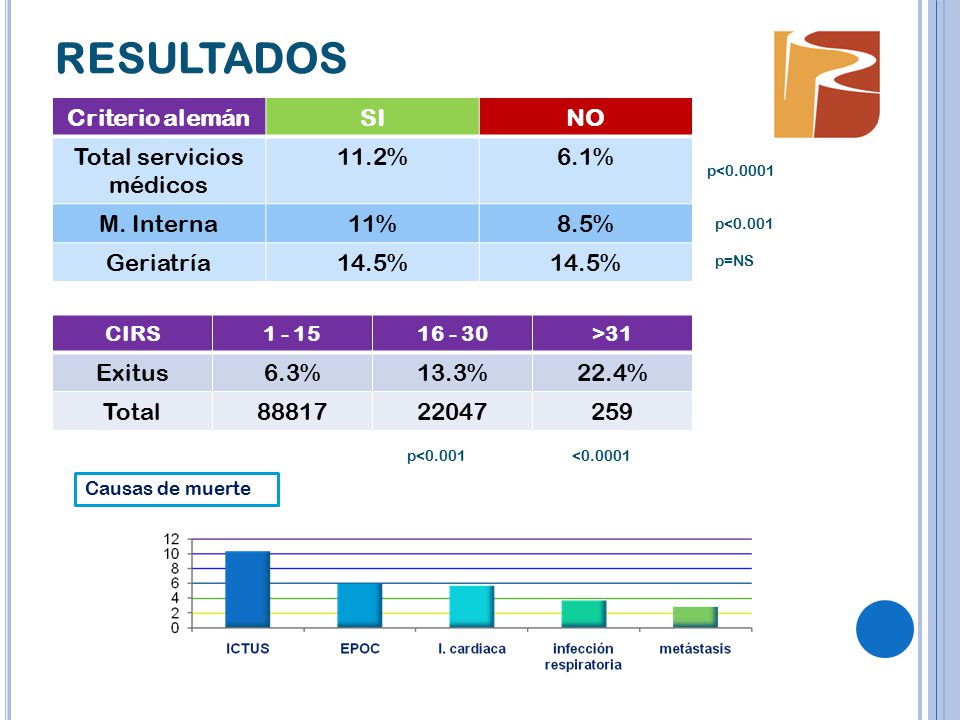 RESULTADOS

| Criterio alemán | SI | NO |
|---|---|---|
| Total servicios médicos | 11.2% | 6.1% |
| M. Interna | 11% | 8.5% |
| Geriatría | 14.5% | 14.5% |

p<0.0001

p<0.001

p=NS

| CIRS | 1 - 15 | 16 - 30 | >31 |
|---|---|---|---|
| Exitus | 6.3% | 13.3% | 22.4% |
| Total | 88817 | 22047 | 259 |

p<0.001

<0.0001

Causas de muerte

12
10
8
6
4
2
0

ICTUS
EPOC
I. cardiaca
infección respiratoria
metástasis